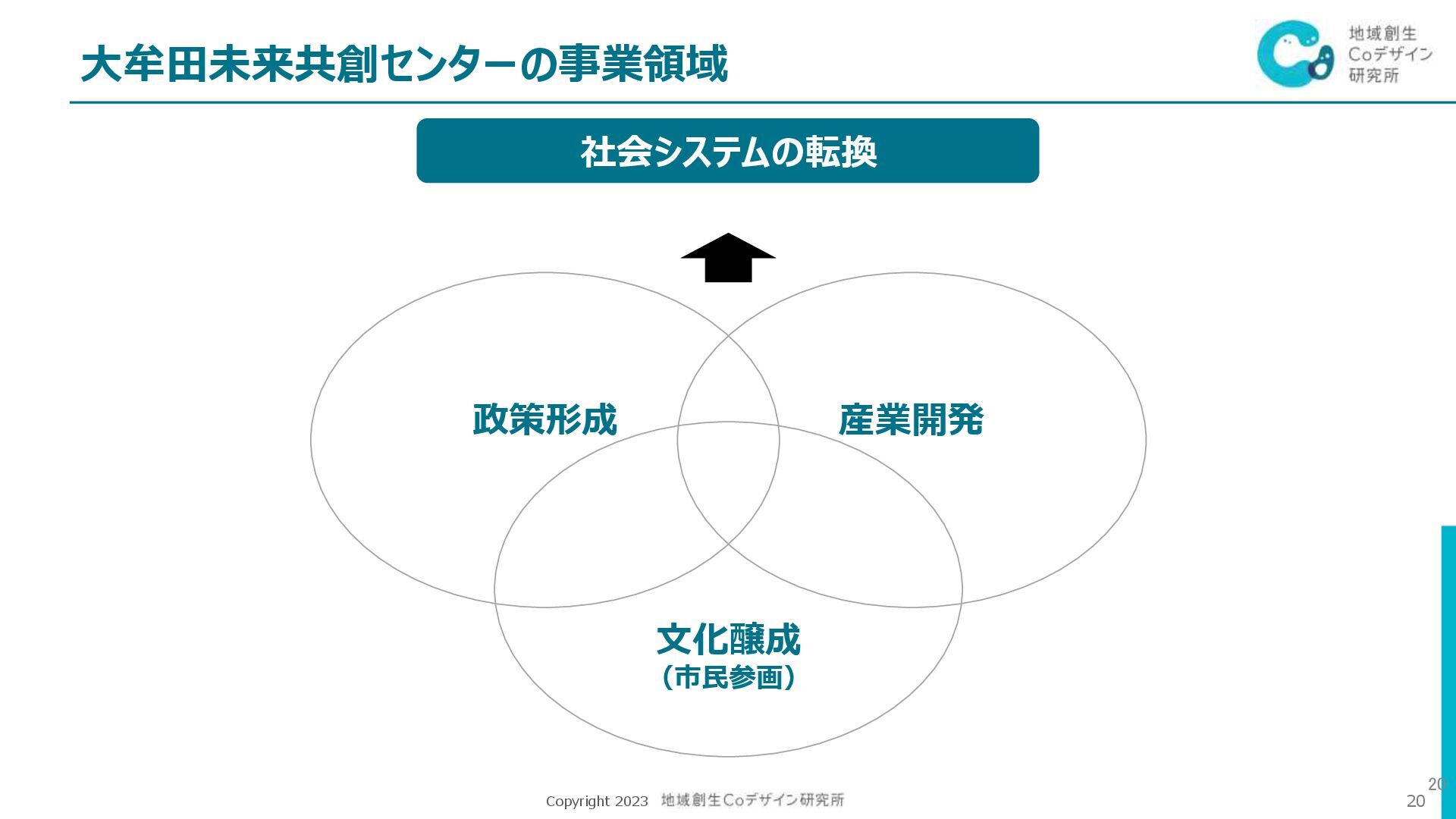 大牟田未来共創センターの事業領域

地域創生
Coデザイン
研究所

社会システムの転換

政策形成

産業開発

文化醸成
（市民参画）

Copyright 2023 地域創生Coデザイン研究所

20

20